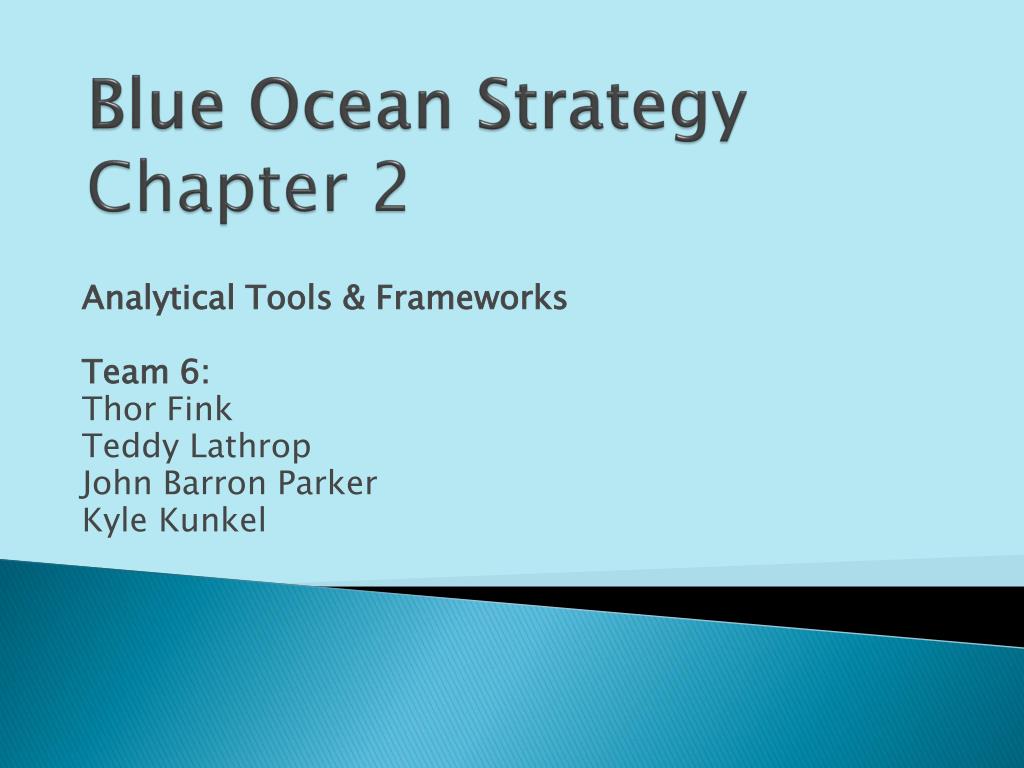 Blue Ocean Strategy
Chapter 2

Analytical Tools & Frameworks

Team 6:
Thor Fink
Teddy Lathrop
John Barron Parker
Kyle Kunkel